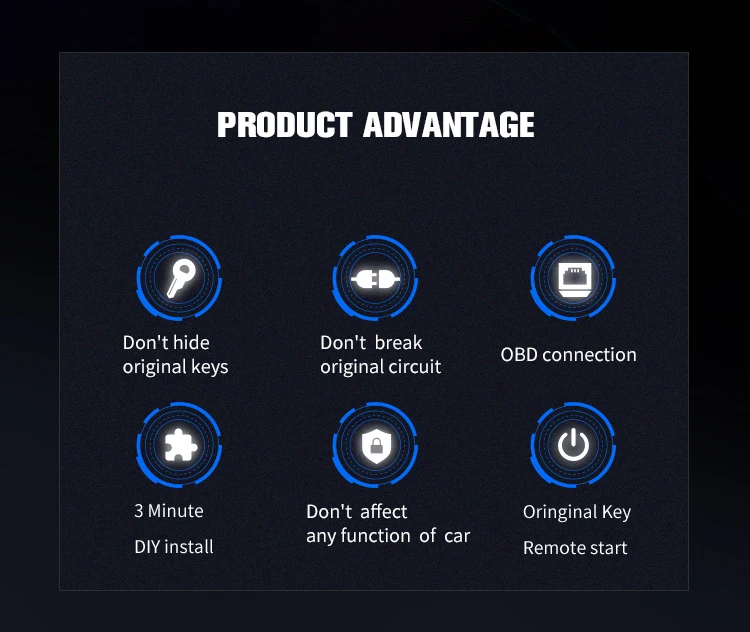 PRODUCT ADVANTAGE

Don't hide original keys

Don't break original circuit

OBD connection

3 Minute

DIY install

Don't affect any function of car

Oringinal Key

Remote start